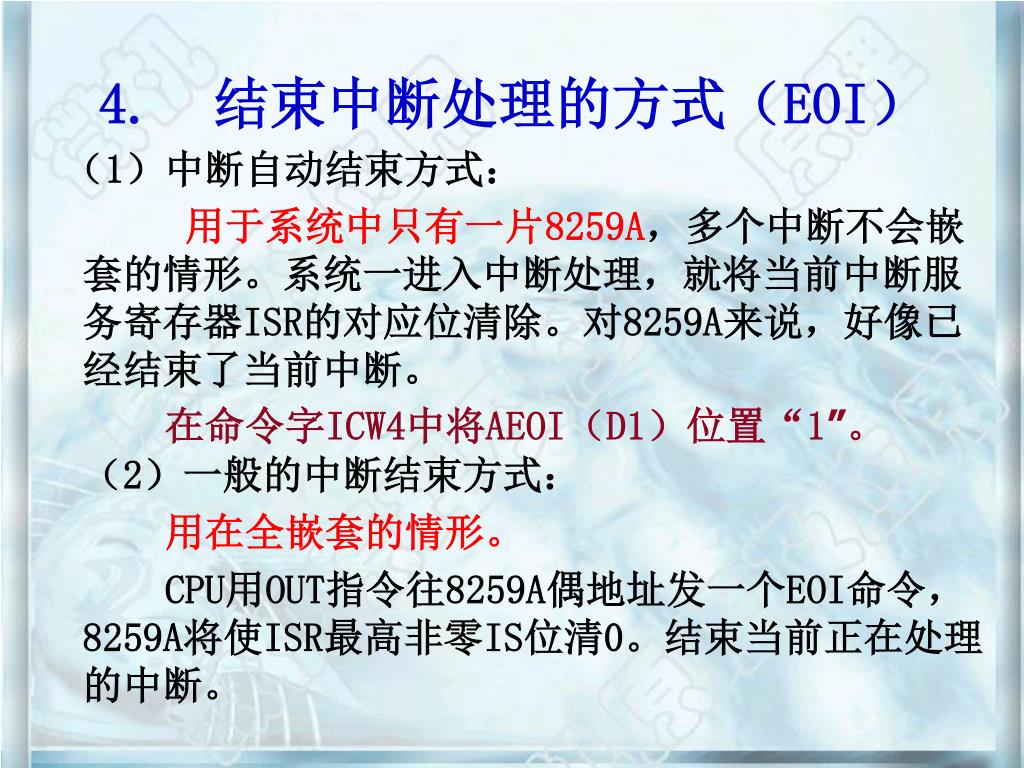 4. 结束中断处理的方式（EOI）

（1）中断自动结束方式：

用于系统中只有一片8259A，多个中断不会嵌套的情形。系统一进入中断处理，就将当前中断服务寄存器ISR的对应位清除。对8259A来说，好像已经结束了当前中断。

在命令字ICW4中将AEOI（D1）位置“1”。

（2）一般的中断结束方式：

用在全嵌套的情形。

CPU用OUT指令往8259A偶地址发一个EOI命令，8259A将使ISR最高非零IS位清0。结束当前正在处理的中断。